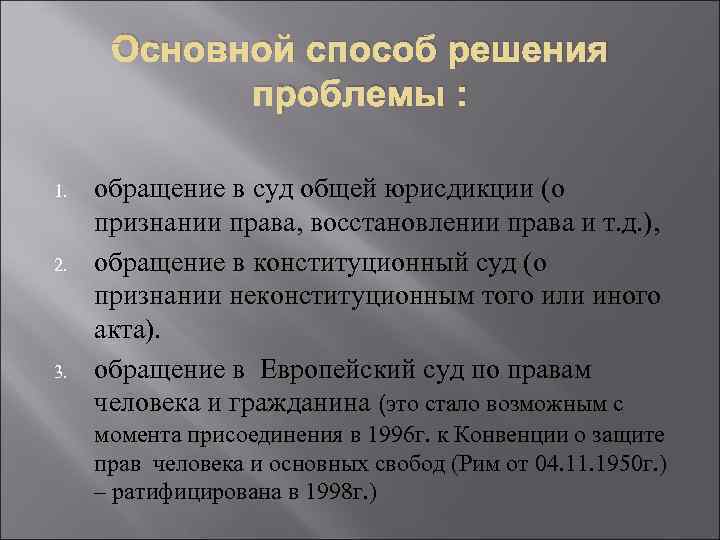 Основной способ решения проблемы :

1. обращение в суд общей юрисдикции (о признании права, восстановлении права и т.д.),
2. обращение в конституционный суд (о признании неконституционным того или иного акта).
3. обращение в Европейский суд по правам человека и гражданина (это стало возможным с момента присоединения в 1996г. к Конвенции о защите прав человека и основных свобод (Рим от 04.11.1950г.) – ратифицирована в 1998г.)